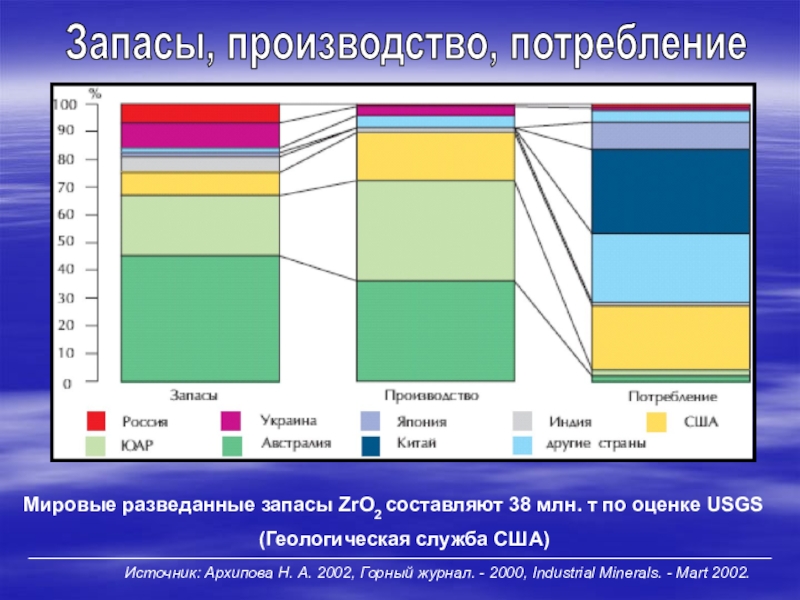 Запасы, производство, потребление

%

100
90
80
70
60
50
40
30
20
10
0

Запасы
Производство
Потребление

Россия
Украина
Япония
Индия
США
ЮАР
Австралия
Китай
другие страны

Мировые разведанные запасы $ZrO_2$ составляют 38 млн. т по оценке USGS (Геологическая служба США)

Источник: Архипова Н. А. 2002, Горный журнал. - 2000, Industrial Minerals. - Mart 2002.